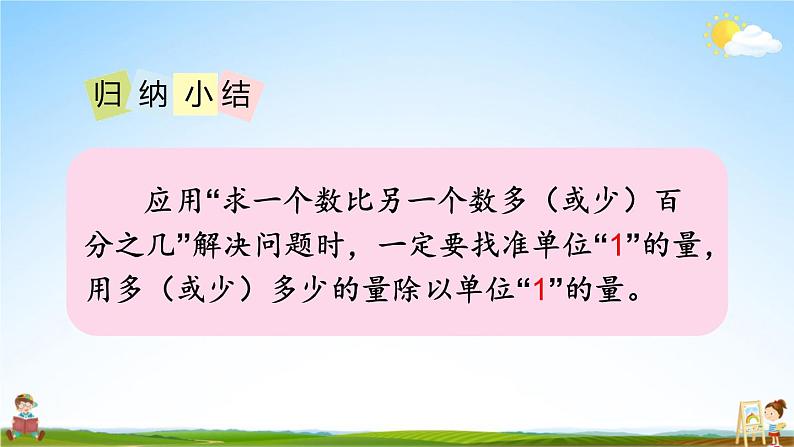 归纳小结

应用“求一个数比另一个数多（或少）百分之几”解决问题时，一定要找准单位“1”的量，用多（或少）多少的量除以单位“1”的量。